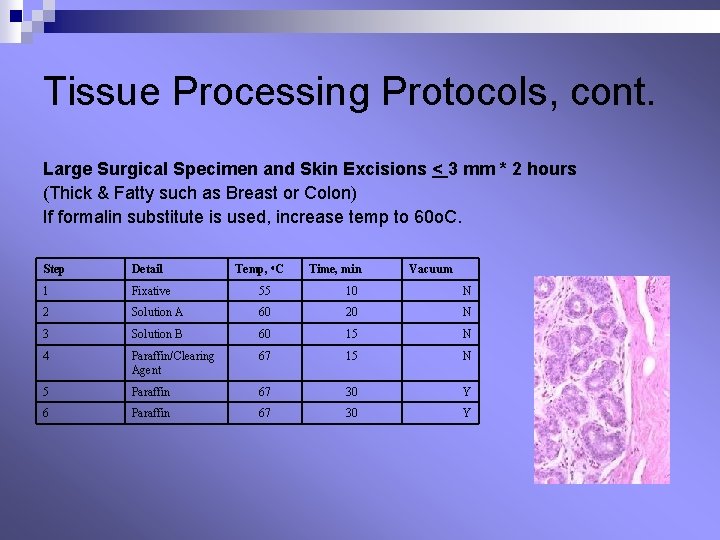 Tissue Processing Protocols, cont.

Large Surgical Specimen and Skin Excisions < 3 mm * 2 hours
(Thick & Fatty such as Breast or Colon)
If formalin substitute is used, increase temp to 60oC.

| Step | Detail | Temp, •C | Time, min | Vacuum |
|---|---|---|---|---|
| 1 | Fixative | 55 | 10 | N |
| 2 | Solution A | 60 | 20 | N |
| 3 | Solution B | 60 | 15 | N |
| 4 | Paraffin/Clearing Agent | 67 | 15 | N |
| 5 | Paraffin | 67 | 30 | Y |
| 6 | Paraffin | 67 | 30 | Y |